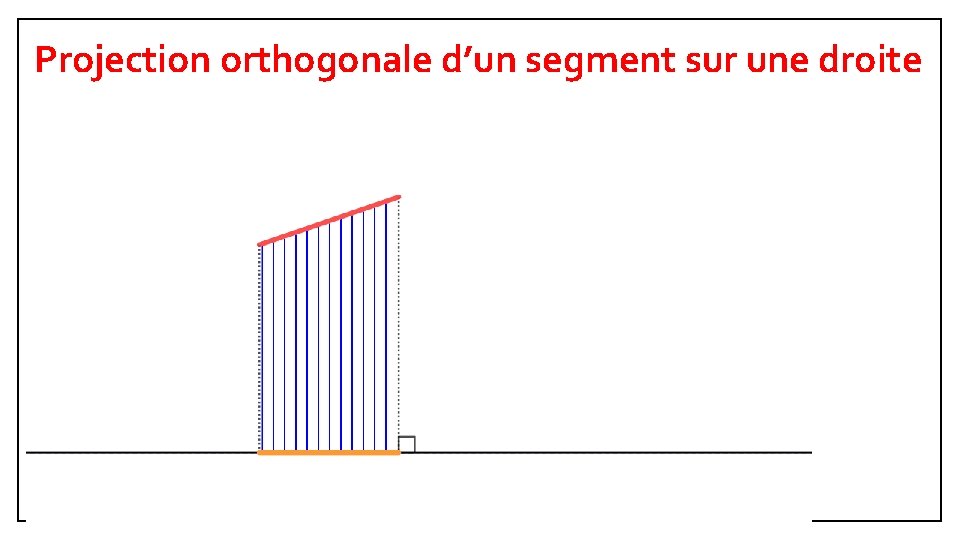 Projection orthogonale d’un segment sur une droite